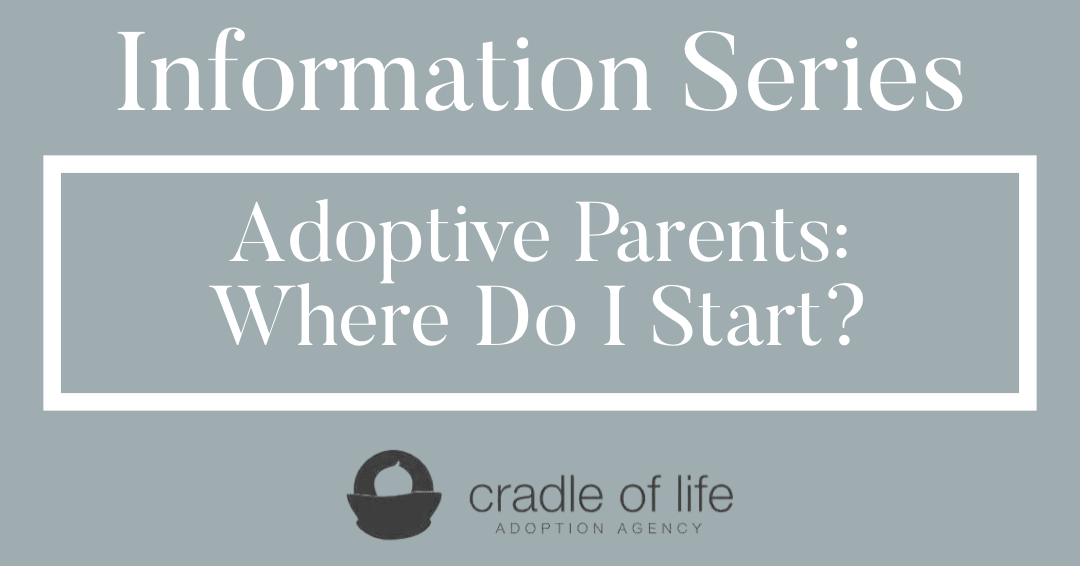 Information Series

Adoptive Parents: Where Do I Start?

cradle of life
ADOPTION AGENCY